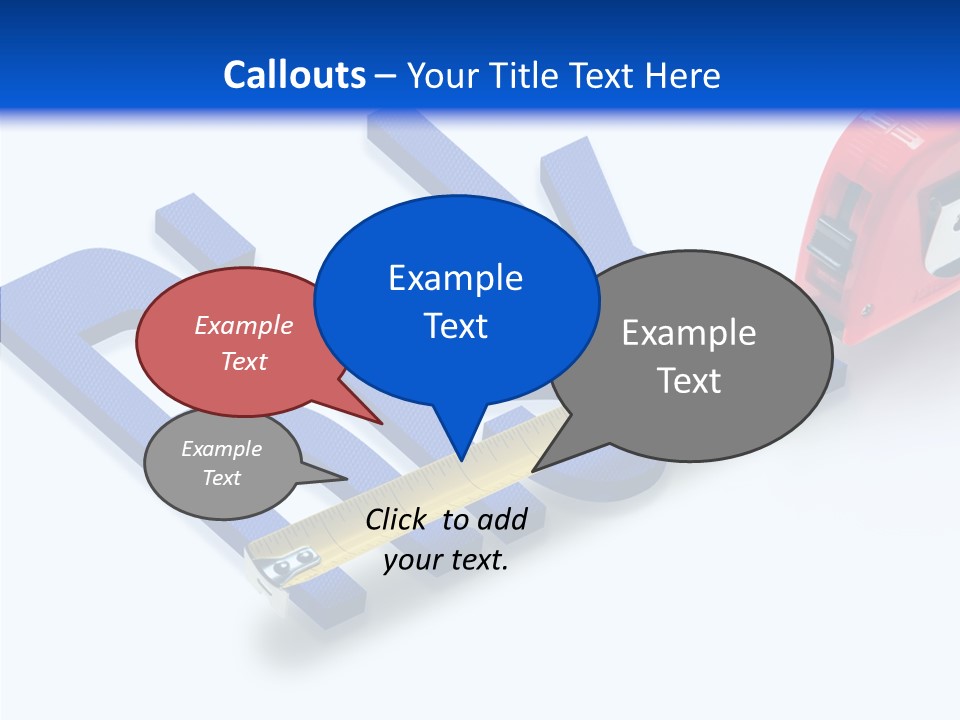 Callouts – Your Title Text Here

Example Text

Example Text

Example Text

Example Text

Click to add your text.